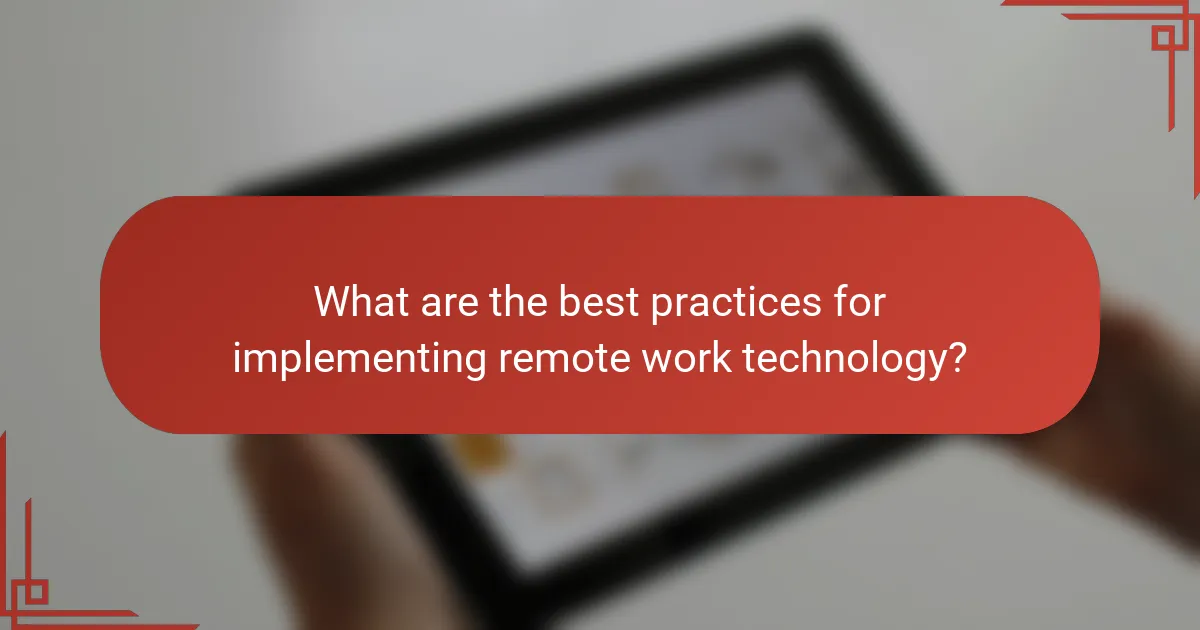 What are the best practices for implementing remote work technology?